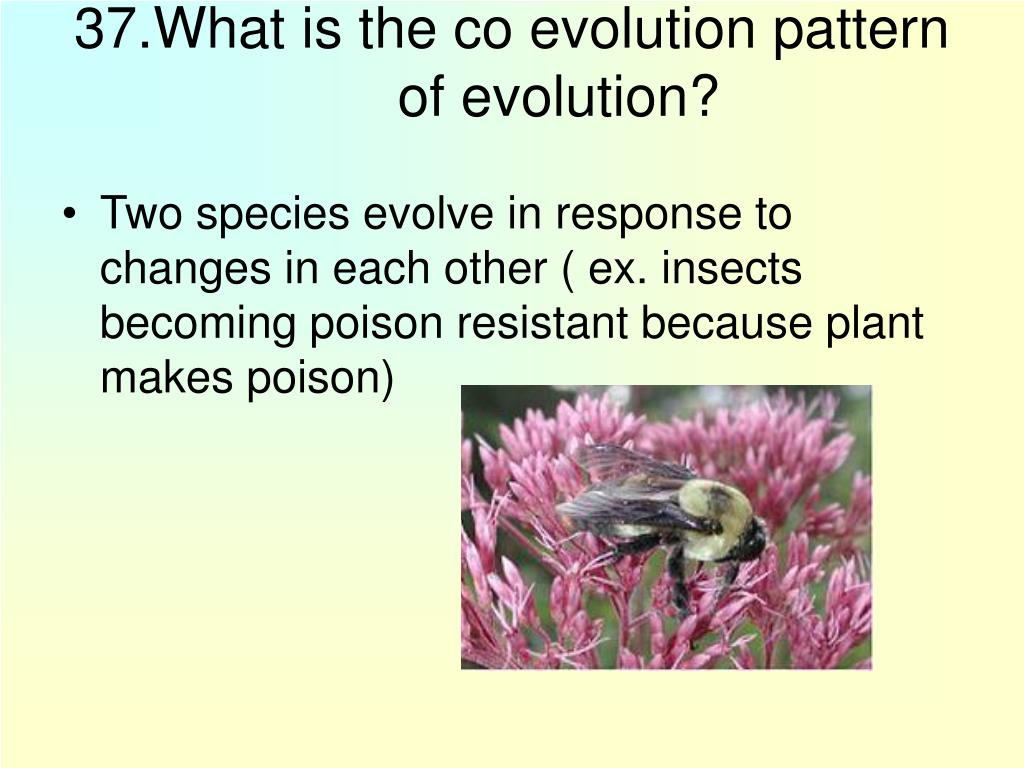 37.What is the co evolution pattern of evolution?

• Two species evolve in response to changes in each other ( ex. insects becoming poison resistant because plant makes poison)